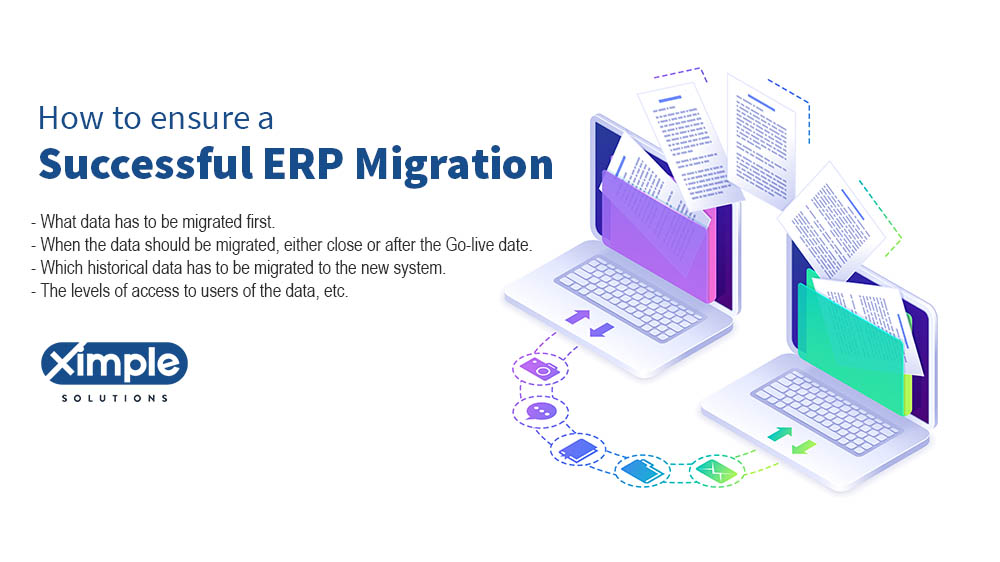 How to ensure a
Successful ERP Migration

- What data has to be migrated first.
- When the data should be migrated, either close or after the Go-live date.
- Which historical data has to be migrated to the new system.
- The levels of access to users of the data, etc.

Ximple
SOLUTIONS